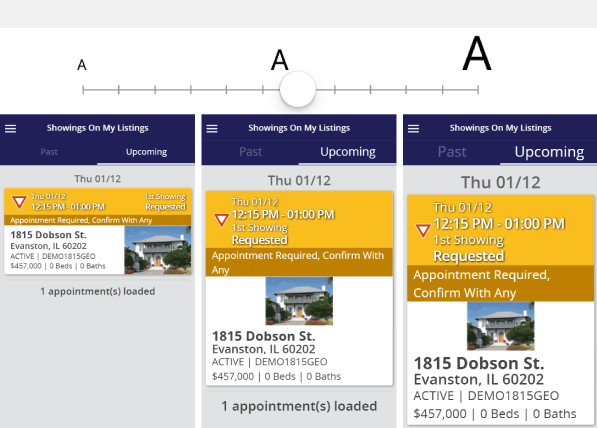 A A A

Showings On My Listings

Past Upcoming

Thu 01/12

Thu 01/12
12:15 PM - 01:00 PM
1st Showing
Requested

Appointment Required, Confirm With Any

1815 Dobson St.
Evanston, IL 60202
ACTIVE | DEMO1815GEO
$457,000 | 0 Beds | 0 Baths

1 appointment(s) loaded

Showings On My Listings

Past Upcoming

Thu 01/12

Thu 01/12
12:15 PM - 01:00 PM
1st Showing
Requested

Appointment Required, Confirm With Any

1815 Dobson St.
Evanston, IL 60202
ACTIVE | DEMO1815GEO
$457,000 | 0 Beds | 0 Baths

1 appointment(s) loaded

Showings On My Listings

Past Upcoming

Thu 01/12

Thu 01/12
12:15 PM - 01:00 PM
1st Showing
Requested

Appointment Required, Confirm With Any

1815 Dobson St.
Evanston, IL 60202
ACTIVE | DEMO1815GEO
$457,000 | 0 Beds | 0 Baths